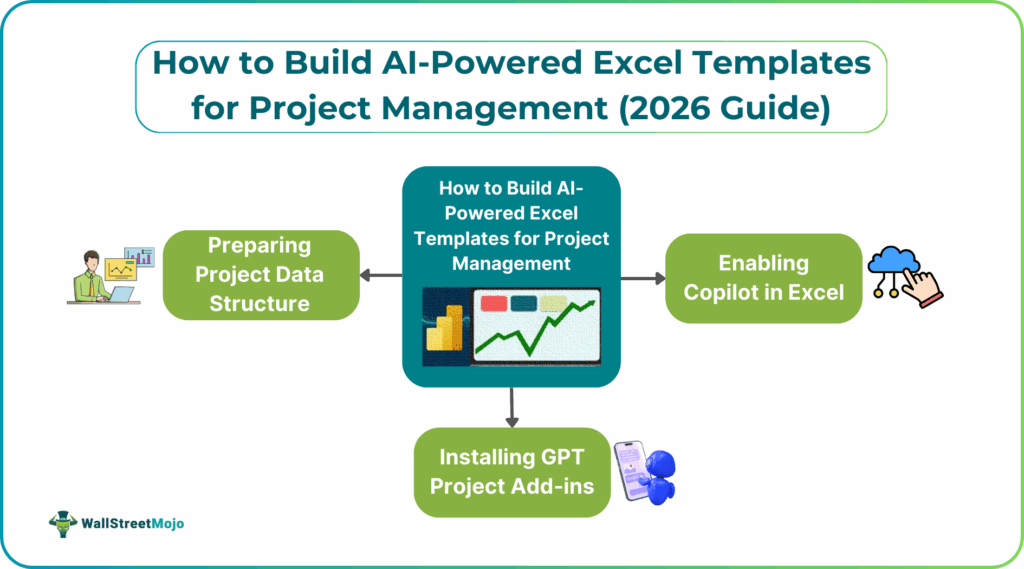 How to Build AI-Powered Excel Templates for Project Management (2026 Guide)

How to Build AI-Powered Excel Templates for Project Management

Preparing Project Data Structure

Enabling Copilot in Excel

Installing GPT Project Add-ins

WallStreetMojo